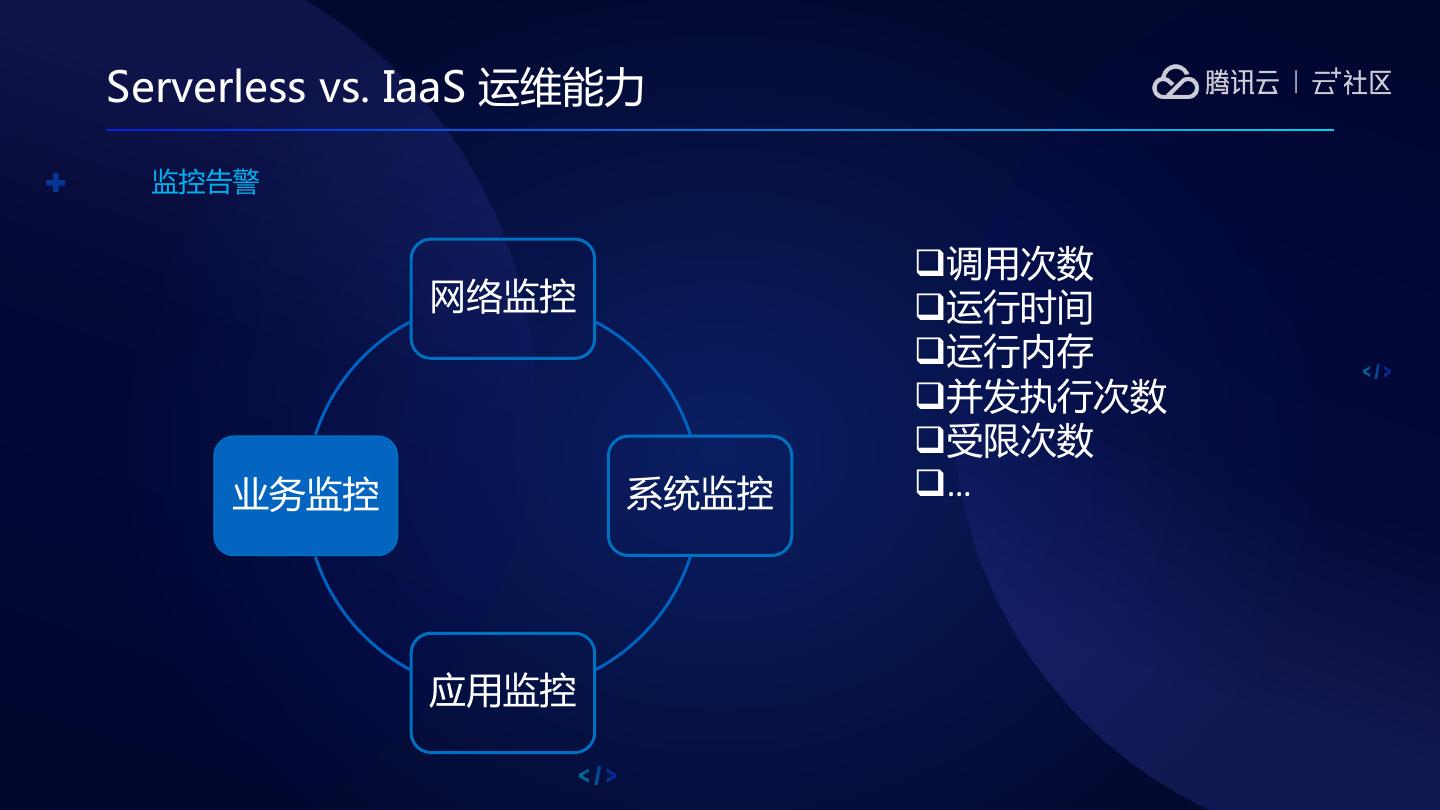 Serverless vs. IaaS 运维能力

腾讯云 | 云+社区

监控告警

网络监控

业务监控

系统监控

应用监控

❑调用次数
❑运行时间
❑运行内存
❑并发执行次数
❑受限次数
❑...

</>

</>